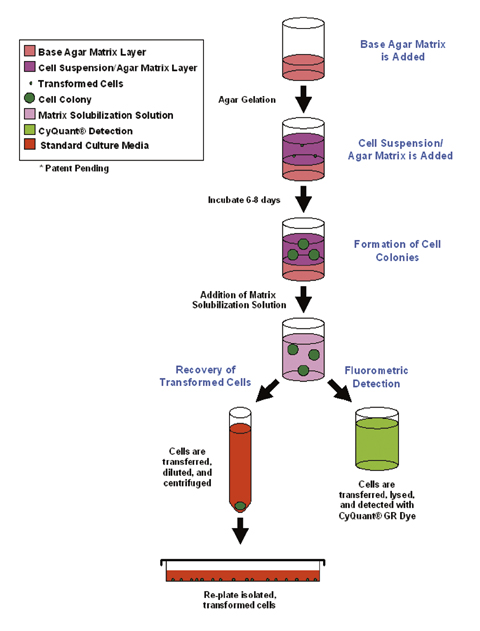 Base Agar Matrix Layer
Cell Suspension/Agar Matrix Layer
Transformed Cells
Cell Colony
Matrix Solubilization Solution
CyQuant® Detection
Standard Culture Media

* Patent Pending

Base Agar Matrix is Added

Agar Gelation

Cell Suspension/ Agar Matrix is Added

Incubate 6-8 days

Formation of Cell Colonies

Addition of Matrix Solubilization Solution

Recovery of Transformed Cells

Fluorometric Detection

Cells are transferred, diluted, and centrifuged

Cells are transferred, lysed, and detected with CyQuant® GR Dye

Re-plate isolated, transformed cells